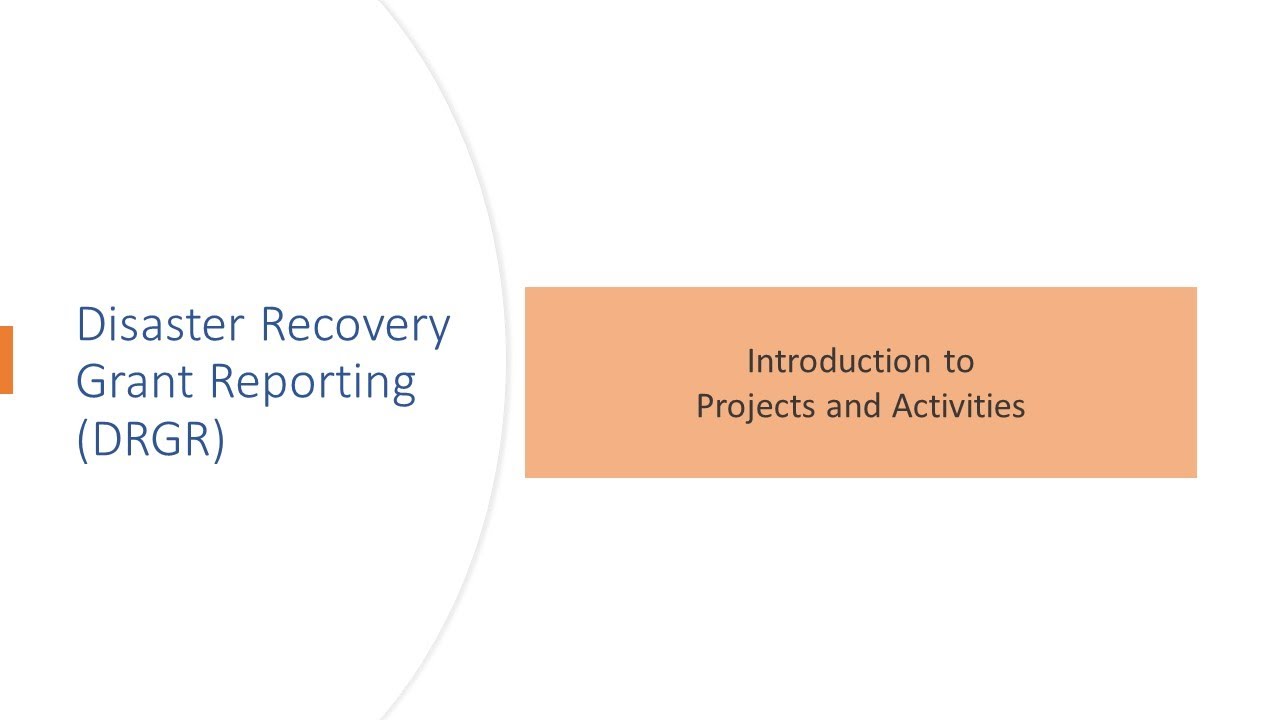 Disaster Recovery Grant Reporting (DRGR)

Introduction to
Projects and Activities